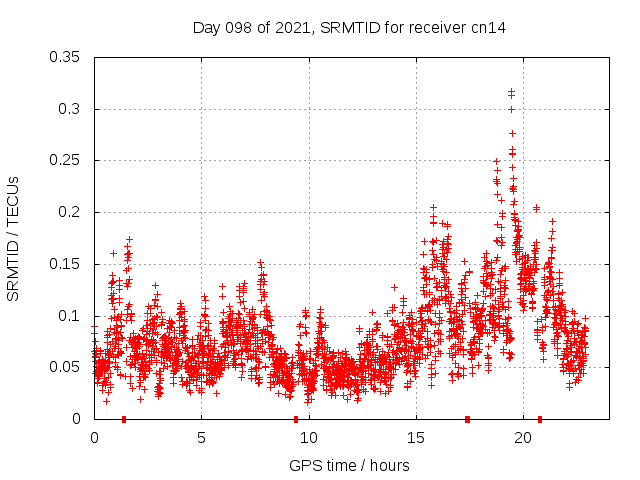 Day 098 of 2021, SRMTID for receiver cn14

SRMTID / TECUs

0.35
0.3
0.25
0.2
0.15
0.1
0.05
0

0
5
10
15
20

GPS time / hours